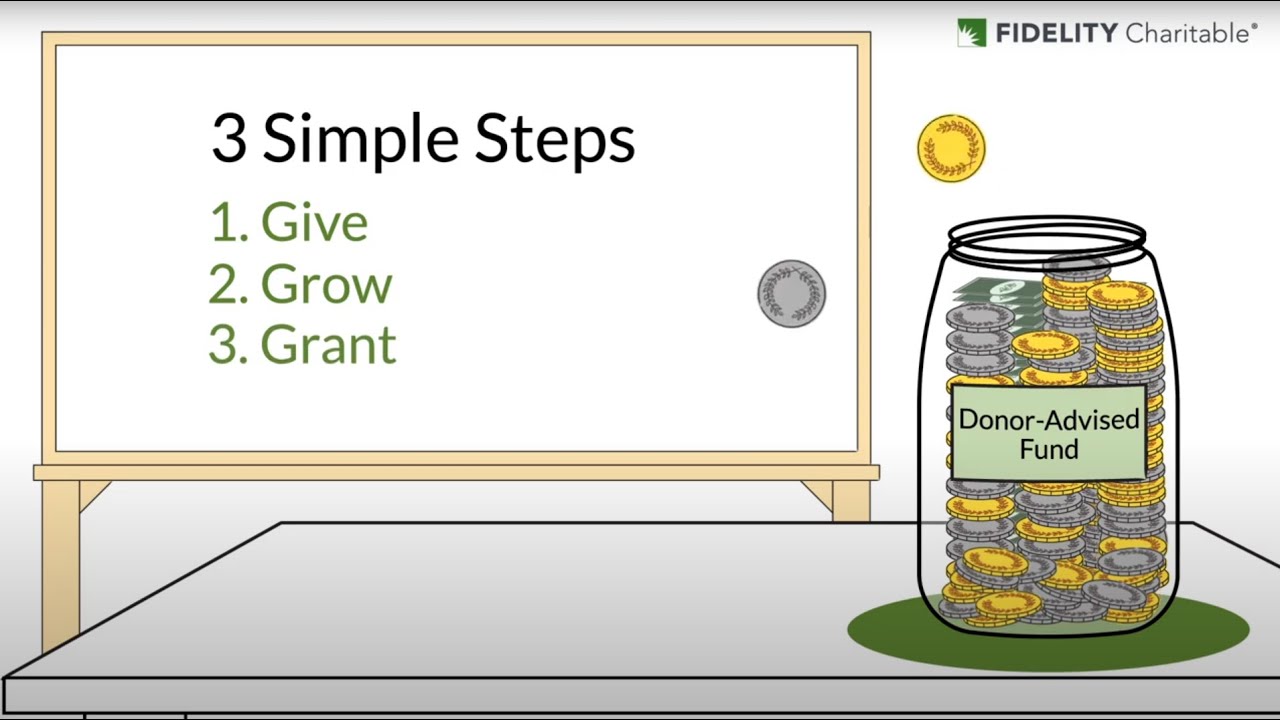 FIDELITY Charitable®

3 Simple Steps

1. Give
2. Grow
3. Grant

Donor-Advised Fund